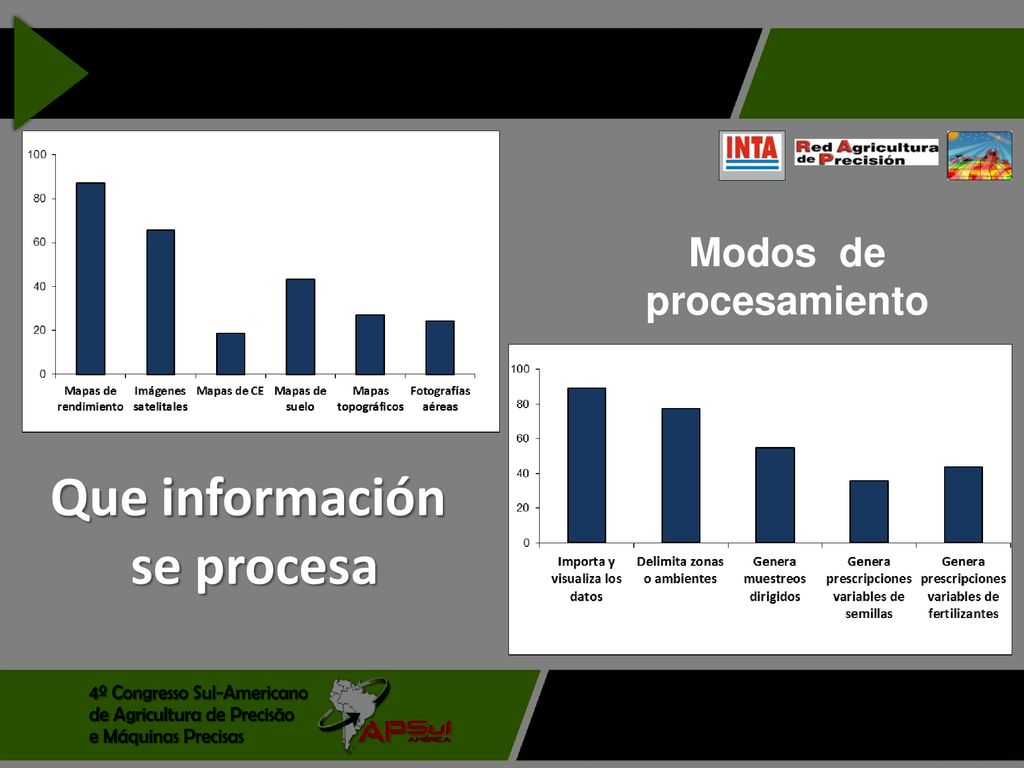 100
80
60
40
20
0

Mapas de rendimiento
Imágenes satelitales
Mapas de CE
Mapas de suelo
Mapas topográficos
Fotografías aéreas

INTA
Red Agricultura de Precisión

Modos de procesamiento

100
80
60
40
20
0

Importa y visualiza los datos
Delimita zonas o ambientes
Genera muestreos dirigidos
Genera prescripciones variables de semillas
Genera prescripciones variables de fertilizantes

Que información se procesa

4º Congresso Sul-Americano de Agricultura de Precisão e Máquinas Precisas
APSul AMÉRICA